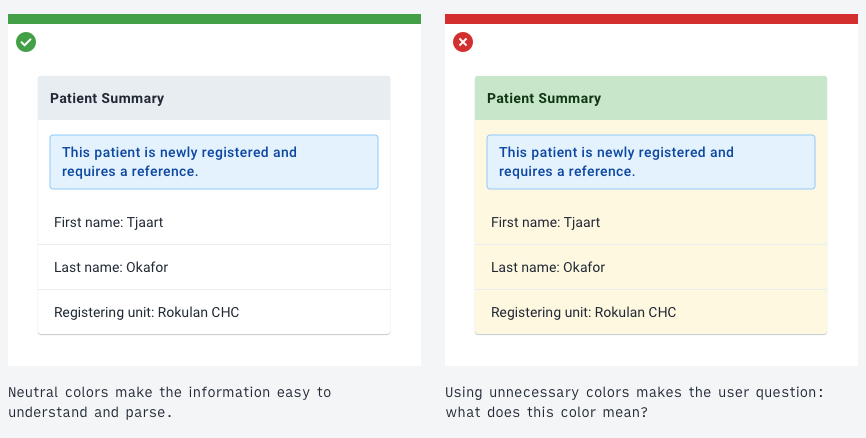 Patient Summary

This patient is newly registered and requires a reference.

First name: Tjaart

Last name: Okafor

Registering unit: Rokulan CHC

Neutral colors make the information easy to understand and parse.

Patient Summary

This patient is newly registered and requires a reference.

First name: Tjaart

Last name: Okafor

Registering unit: Rokulan CHC

Using unnecessary colors makes the user question: what does this color mean?